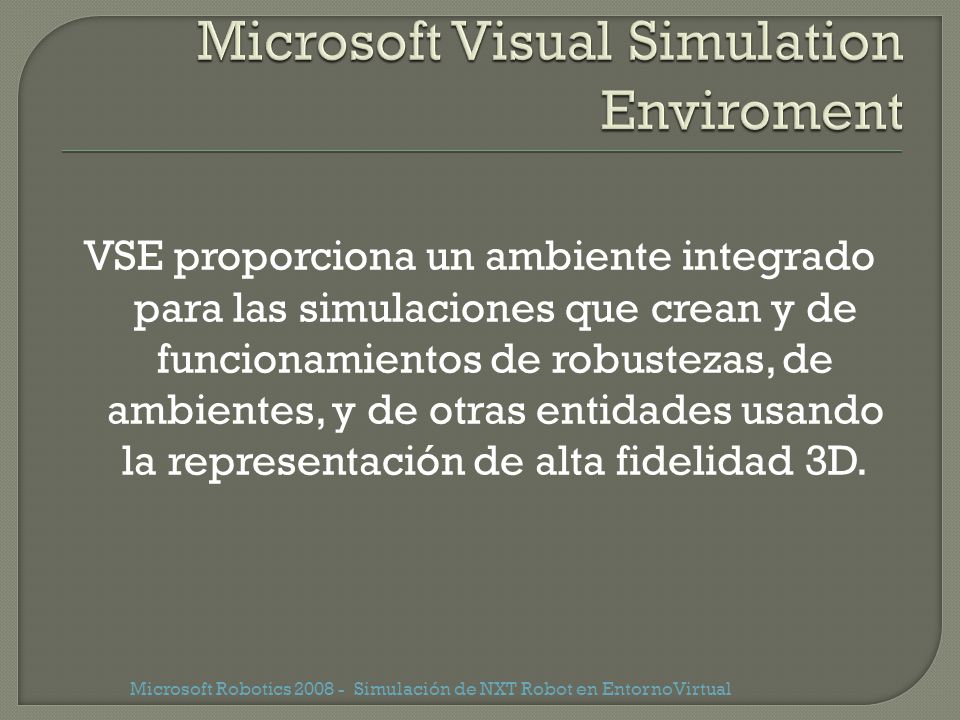 Microsoft Visual Simulation Enviroment

VSE proporciona un ambiente integrado para las simulaciones que crean y de funcionamientos de robustezas, de ambientes, y de otras entidades usando la representación de alta fidelidad 3D.

Microsoft Robotics 2008 - Simulación de NXT Robot en EntornoVirtual